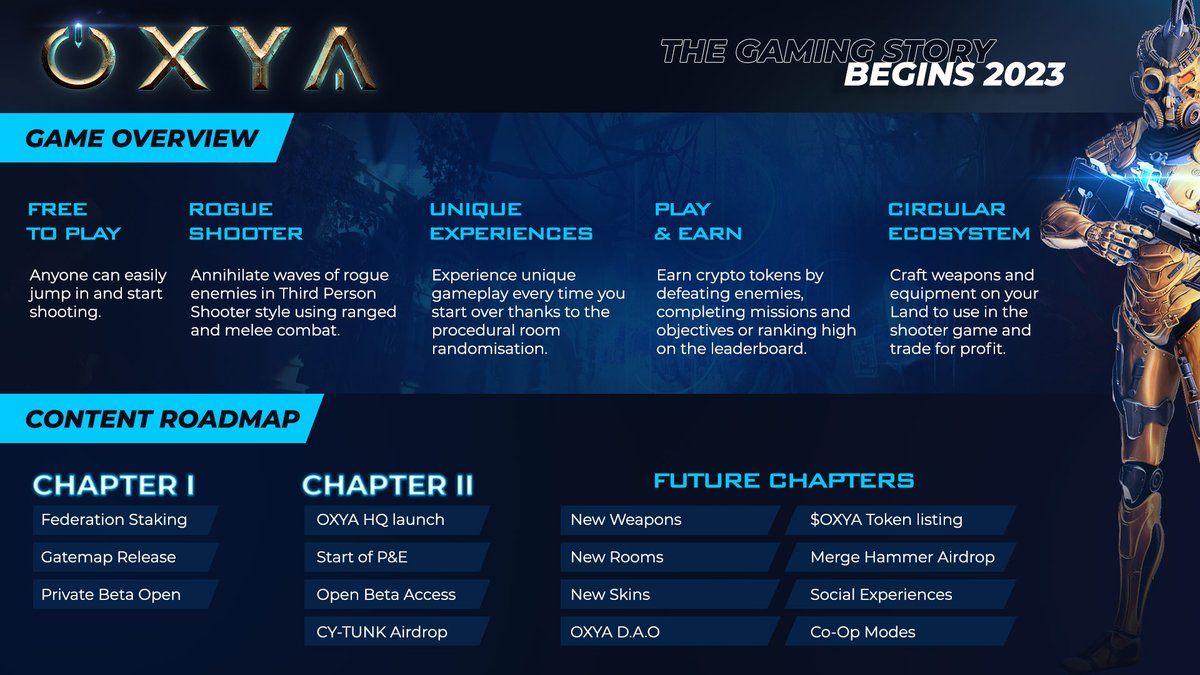 OXYA

THE GAMING STORY
BEGINS 2023

GAME OVERVIEW

FREE TO PLAY

Anyone can easily jump in and start shooting.

ROGUE SHOOTER

Annihilate waves of rogue enemies in Third Person Shooter style using ranged and melee combat.

UNIQUE EXPERIENCES

Experience unique gameplay every time you start over thanks to the procedural room randomisation.

PLAY & EARN

Earn crypto tokens by defeating enemies, completing missions and objectives or ranking high on the leaderboard.

CIRCULAR ECOSYSTEM

Craft weapons and equipment on your Land to use in the shooter game and trade for profit.

CONTENT ROADMAP

CHAPTER I

Federation Staking

Gatemap Release

Private Beta Open

CHAPTER II

OXYA HQ launch

Start of P&E

Open Beta Access

CY-TUNK Airdrop

FUTURE CHAPTERS

New Weapons

New Rooms

New Skins

OXYA D.A.O

$OXYA Token listing

Merge Hammer Airdrop

Social Experiences

Co-Op Modes